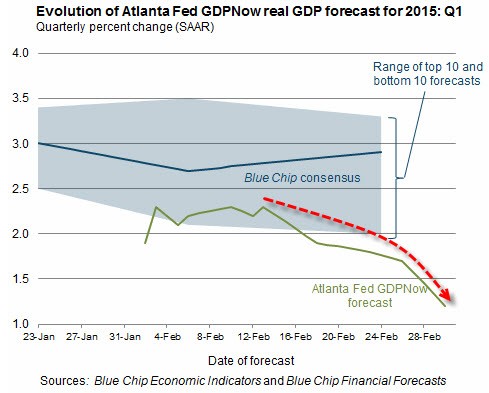 Evolution of Atlanta Fed GDPNow real GDP forecast for 2015: Q1
Quarterly percent change (SAAR)

4.0
3.5
3.0
2.5
2.0
1.5
1.0

Range of top 10 and bottom 10 forecasts

Blue Chip consensus

Atlanta Fed GDPNow forecast

23-Jan 27-Jan 31-Jan 4-Feb 8-Feb 12-Feb 16-Feb 20-Feb 24-Feb 28-Feb

Date of forecast

Sources: Blue Chip Economic Indicators and Blue Chip Financial Forecasts